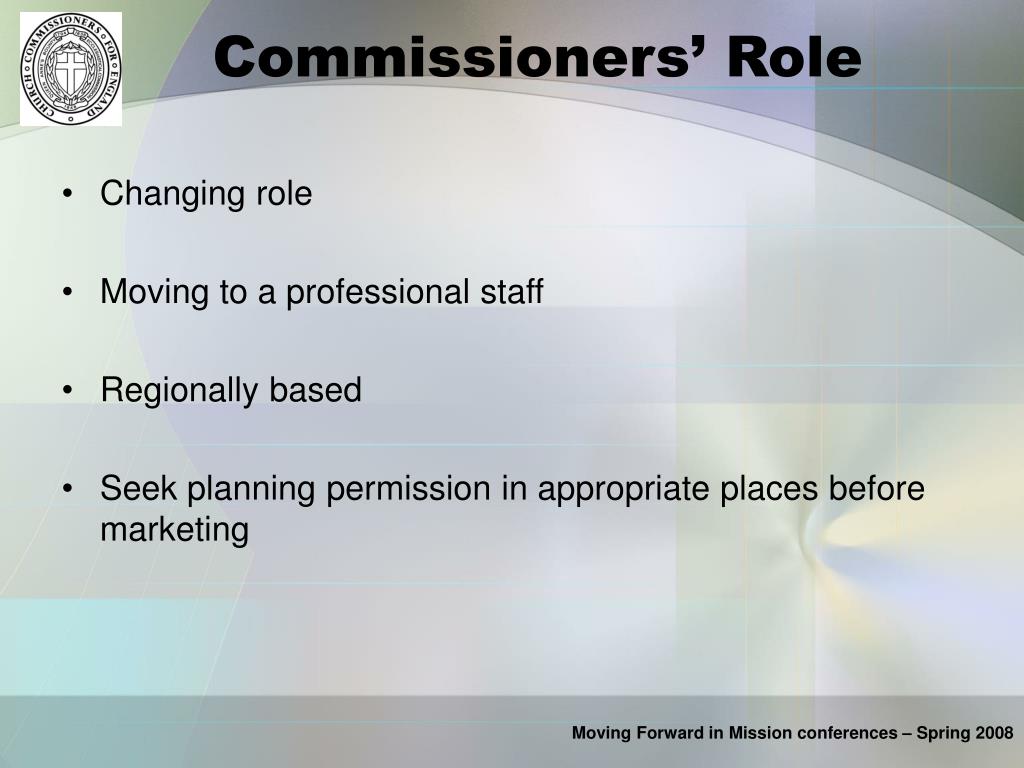 CHURCH COMMISSIONERS FOR ENGLAND

Commissioners' Role

• Changing role

• Moving to a professional staff

• Regionally based

• Seek planning permission in appropriate places before marketing

Moving Forward in Mission conferences – Spring 2008